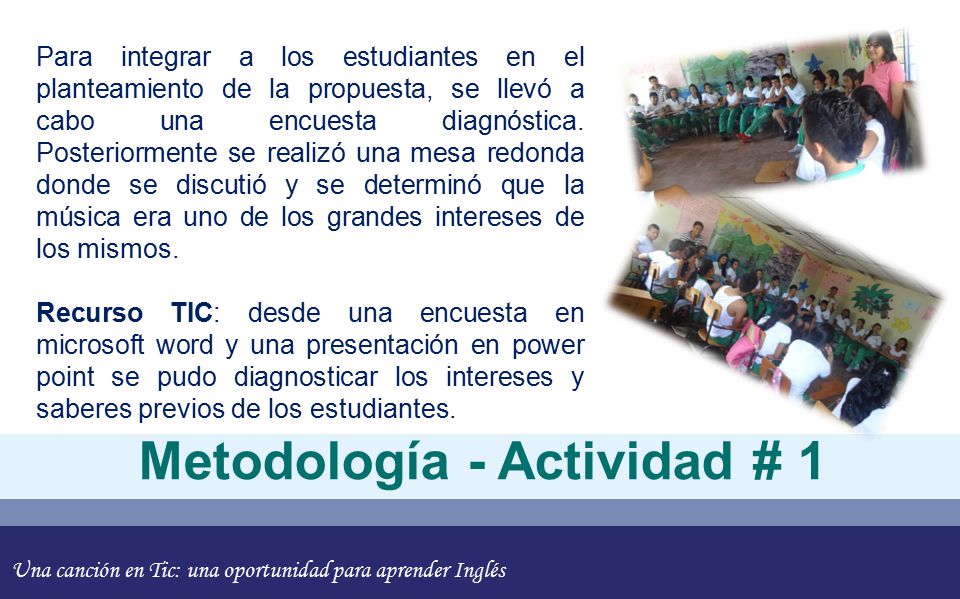 Para integrar a los estudiantes en el planteamiento de la propuesta, se llevó a cabo una encuesta diagnóstica. Posteriormente se realizó una mesa redonda donde se discutió y se determinó que la música era uno de los grandes intereses de los mismos.

Recurso TIC: desde una encuesta en microsoft word y una presentación en power point se pudo diagnosticar los intereses y saberes previos de los estudiantes.

Metodología - Actividad # 1

Una canción en Tic: una oportunidad para aprender Inglés